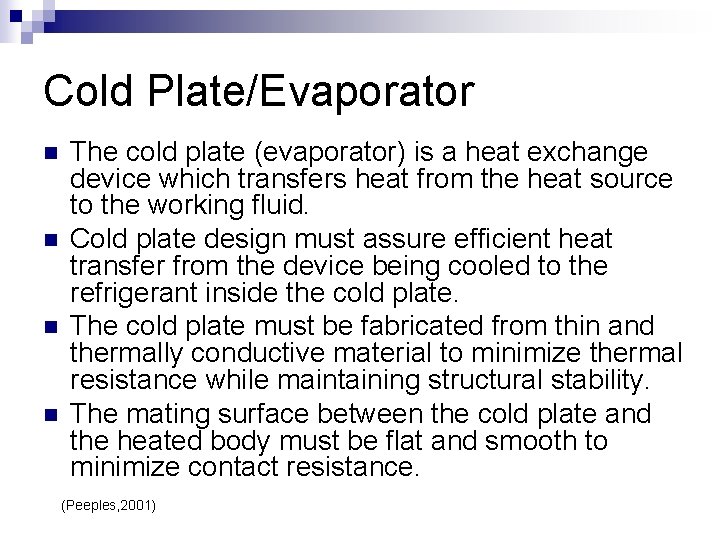 Cold Plate/Evaporator

- The cold plate (evaporator) is a heat exchange device which transfers heat from the heat source to the working fluid.
- Cold plate design must assure efficient heat transfer from the device being cooled to the refrigerant inside the cold plate.
- The cold plate must be fabricated from thin and thermally conductive material to minimize thermal resistance while maintaining structural stability.
- The mating surface between the cold plate and the heated body must be flat and smooth to minimize contact resistance.

(Peeples,2001)